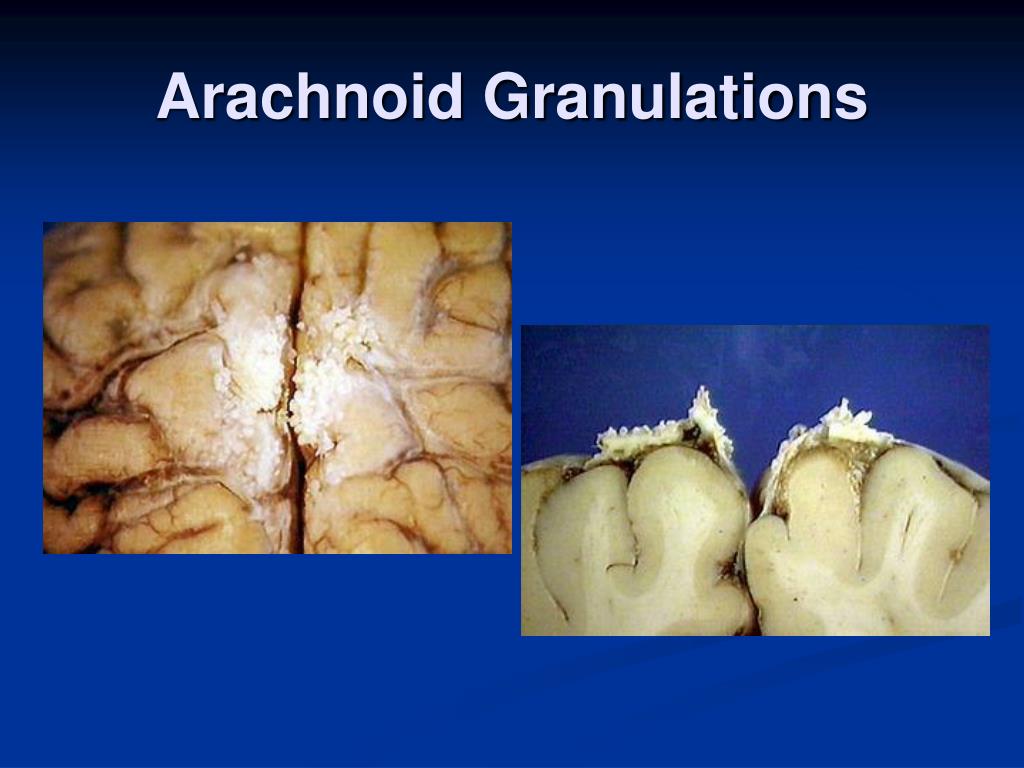 Arachnoid Granulations